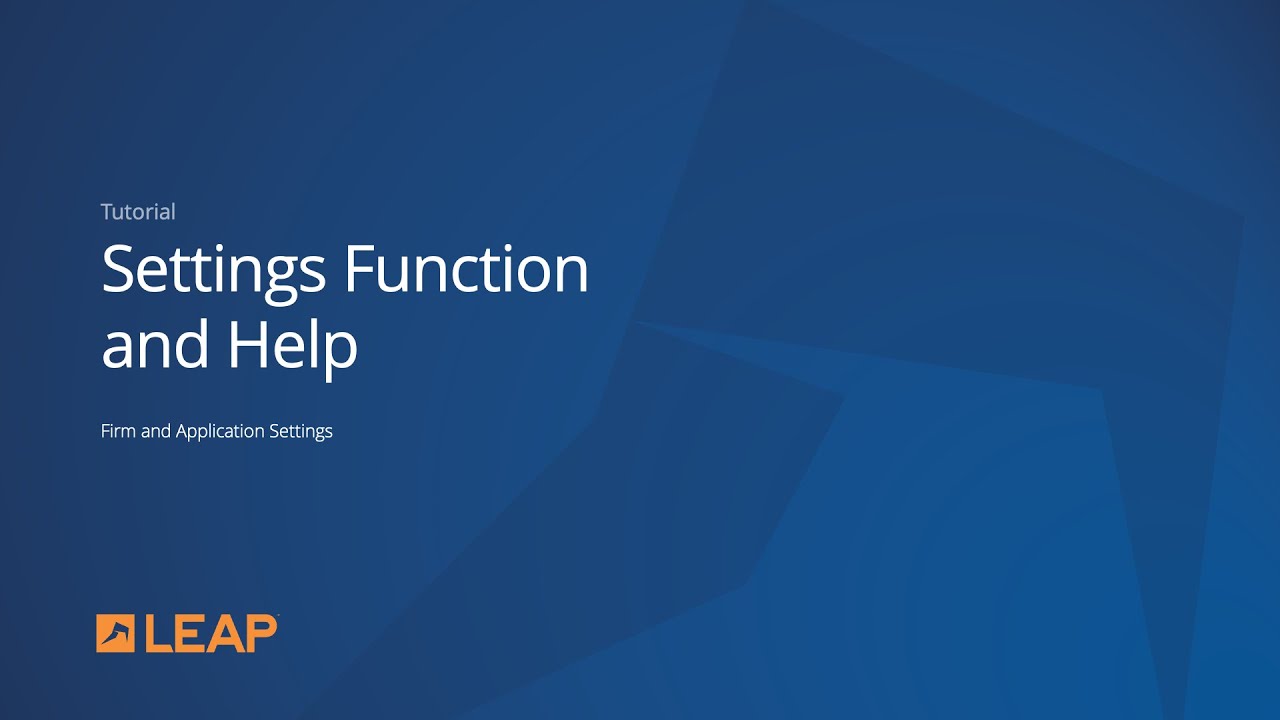 Tutorial

Settings Function and Help

Firm and Application Settings

LEAP